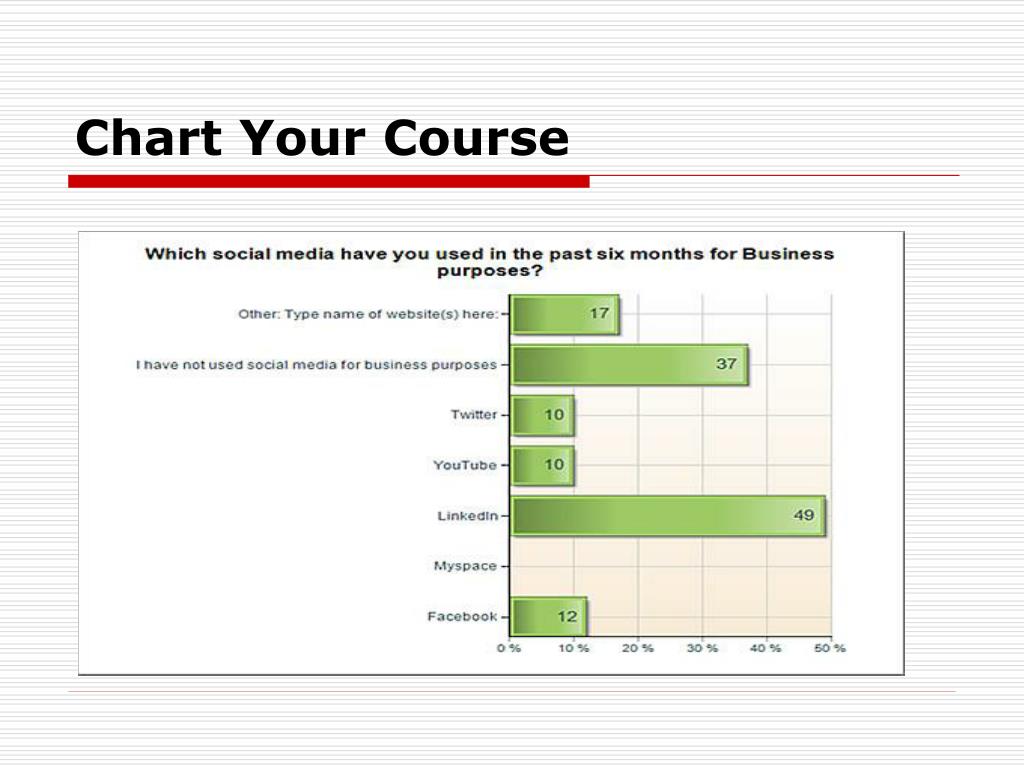 Chart Your Course

Which social media have you used in the past six months for Business purposes?

Other: Type name of website(s) here: 17
I have not used social media for business purposes 37
Twitter 10
YouTube 10
LinkedIn 49
Myspace
Facebook 12

0 % 10 % 20 % 30 % 40 % 50 %